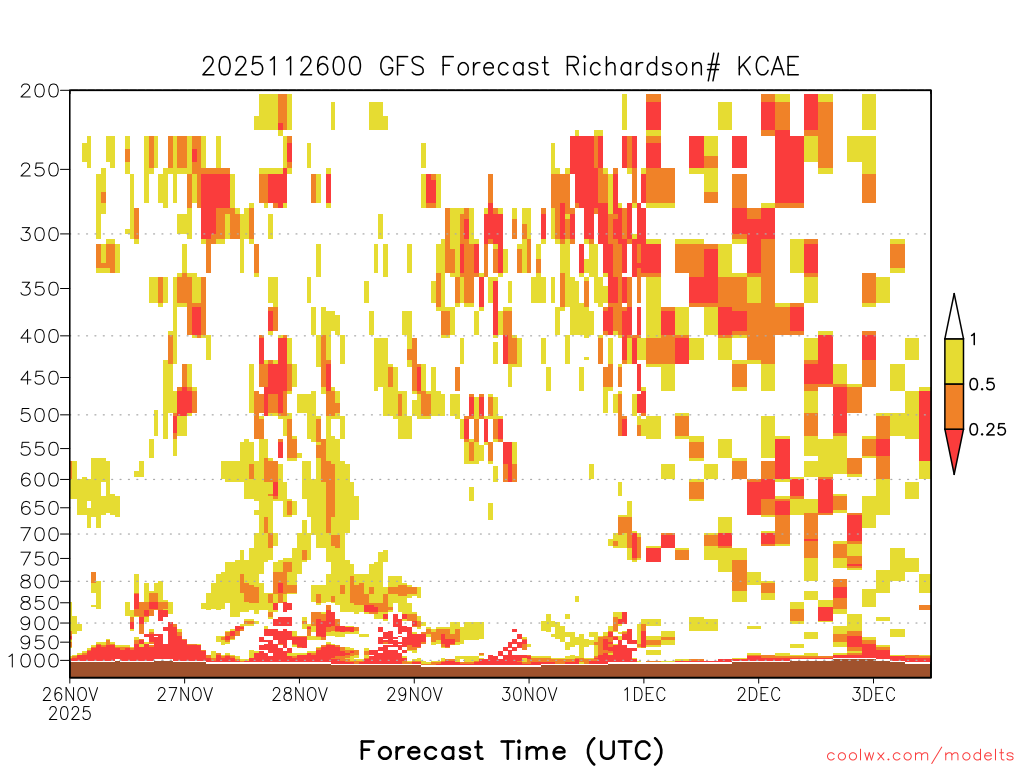 2025112600 GFS Forecast Richardson# KCAE

200
250
300
350
400
450
500
550
600
650
700
750
800
850
900
950
1000

1
0.5
0.25

26NOV 2025
27NOV
28NOV
29NOV
30NOV
1DEC
2DEC
3DEC

Forecast Time (UTC)

coolwx.com/modelts